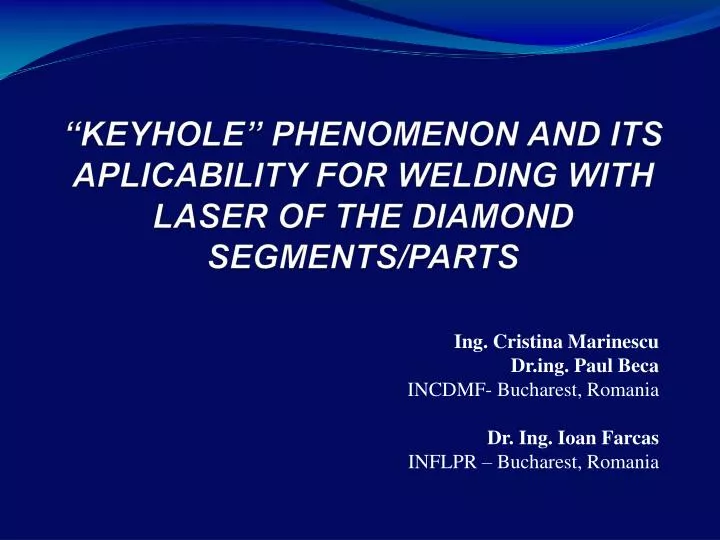 “KEYHOLE” PHENOMENON AND ITS APLICABILITY FOR WELDING WITH LASER OF THE DIAMOND SEGMENTS/PARTS

Ing. Cristina Marinescu
Dr.ing. Paul Beca
INCDMF- Bucharest, Romania

Dr. Ing. Ioan Farcas
INFLPR – Bucharest, Romania